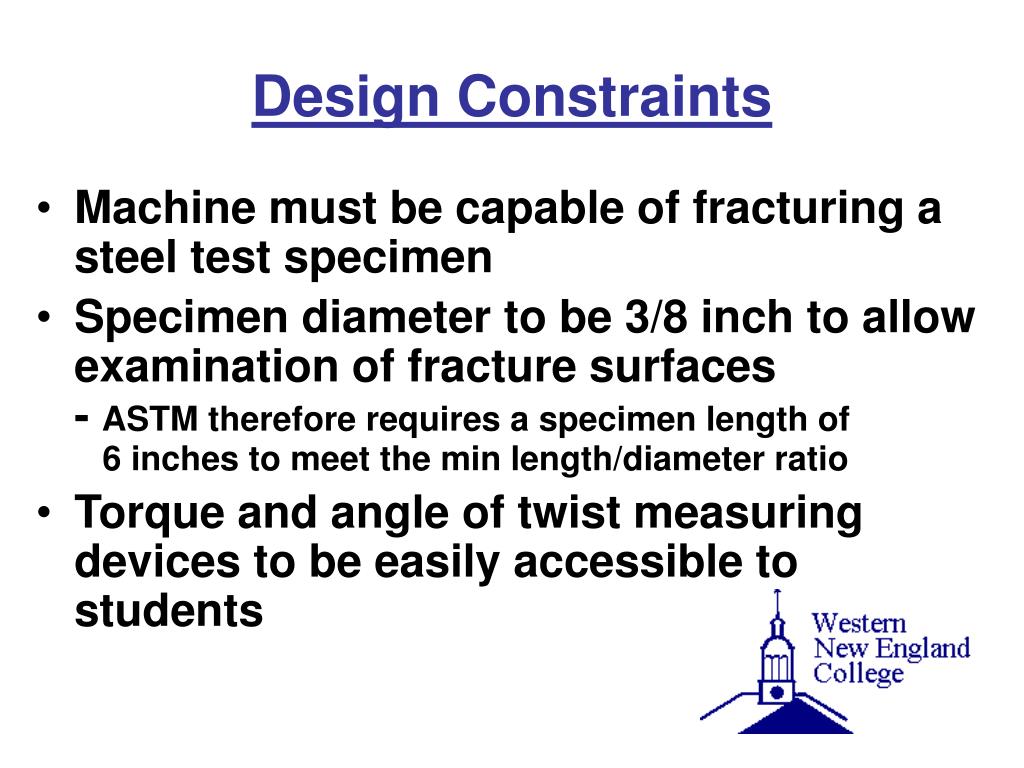 Design Constraints

• Machine must be capable of fracturing a steel test specimen
• Specimen diameter to be 3/8 inch to allow examination of fracture surfaces
- ASTM therefore requires a specimen length of 6 inches to meet the min length/diameter ratio
• Torque and angle of twist measuring devices to be easily accessible to students

Western
New England
College